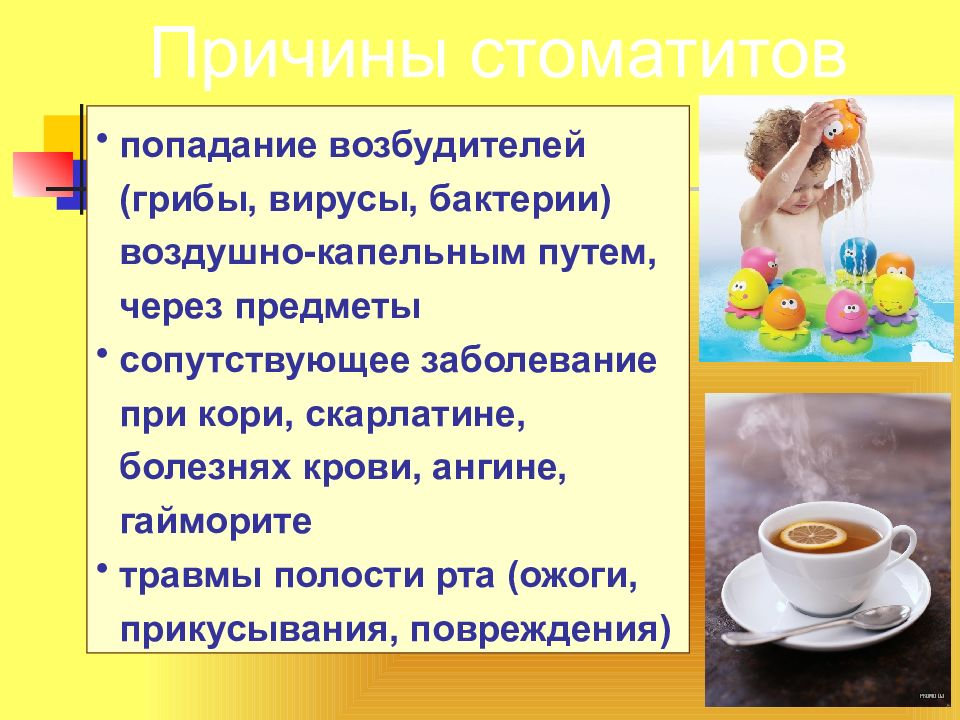 Причины стоматитов

• попадание возбудителей (грибы, вирусы, бактерии) воздушно-капельным путем, через предметы
• сопутствующее заболевание при кори, скарлатине, болезнях крови, ангине, гайморите
• травмы полости рта (ожоги, прикусывания, повреждения)